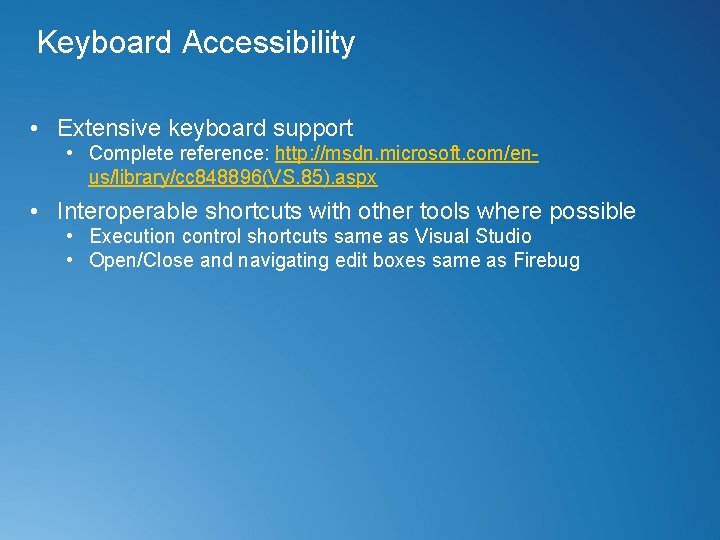 Keyboard Accessibility

• Extensive keyboard support
  • Complete reference: http://msdn.microsoft.com/en-us/library/cc848896(VS.85).aspx

• Interoperable shortcuts with other tools where possible
  • Execution control shortcuts same as Visual Studio
  • Open/Close and navigating edit boxes same as Firebug